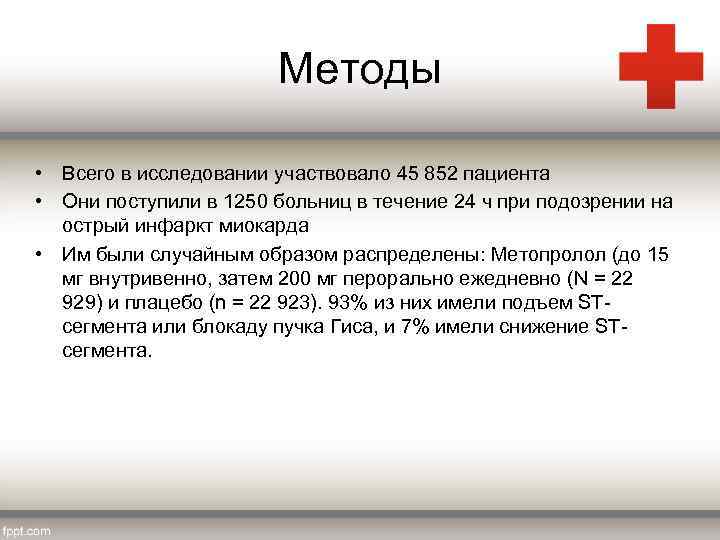 Методы

• Всего в исследовании участвовало 45 852 пациента
• Они поступили в 1250 больниц в течение 24 ч при подозрении на острый инфаркт миокарда
• Им были случайным образом распределены: Метопролол (до 15 мг внутривенно, затем 200 мг перорально ежедневно (N = 22 929) и плацебо (n = 22 923). 93% из них имели подъем ST-сегмента или блокаду пучка Гиса, и 7% имели снижение ST-сегмента.

fppt.com